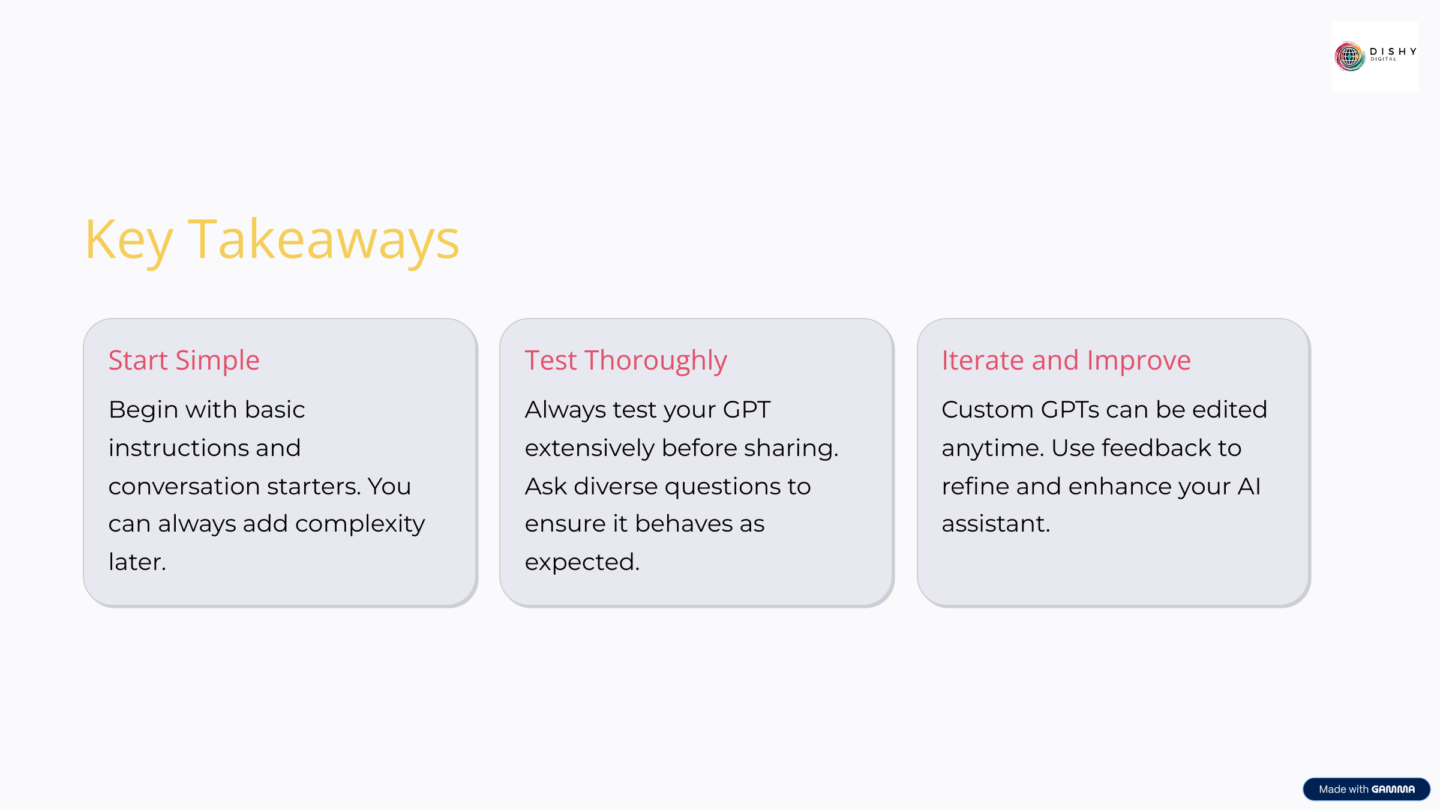 DISHY DIGITAL

Key Takeaways

Start Simple

Begin with basic instructions and conversation starters. You can always add complexity later.

Test Thoroughly

Always test your GPT extensively before sharing. Ask diverse questions to ensure it behaves as expected.

Iterate and Improve

Custom GPTs can be edited anytime. Use feedback to refine and enhance your AI assistant.

Made with GAMMA